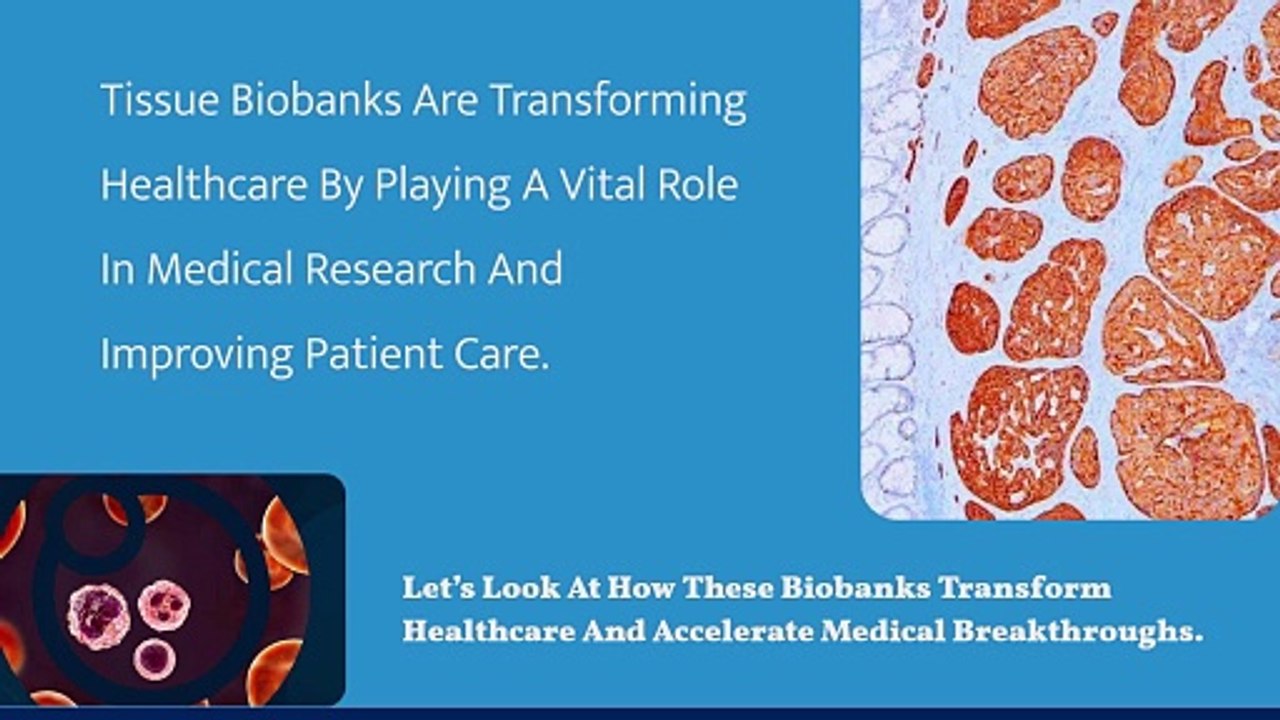 Tissue Biobanks Are Transforming Healthcare By Playing A Vital Role In Medical Research And Improving Patient Care.

Let's Look At How These Biobanks Transform Healthcare And Accelerate Medical Breakthroughs.